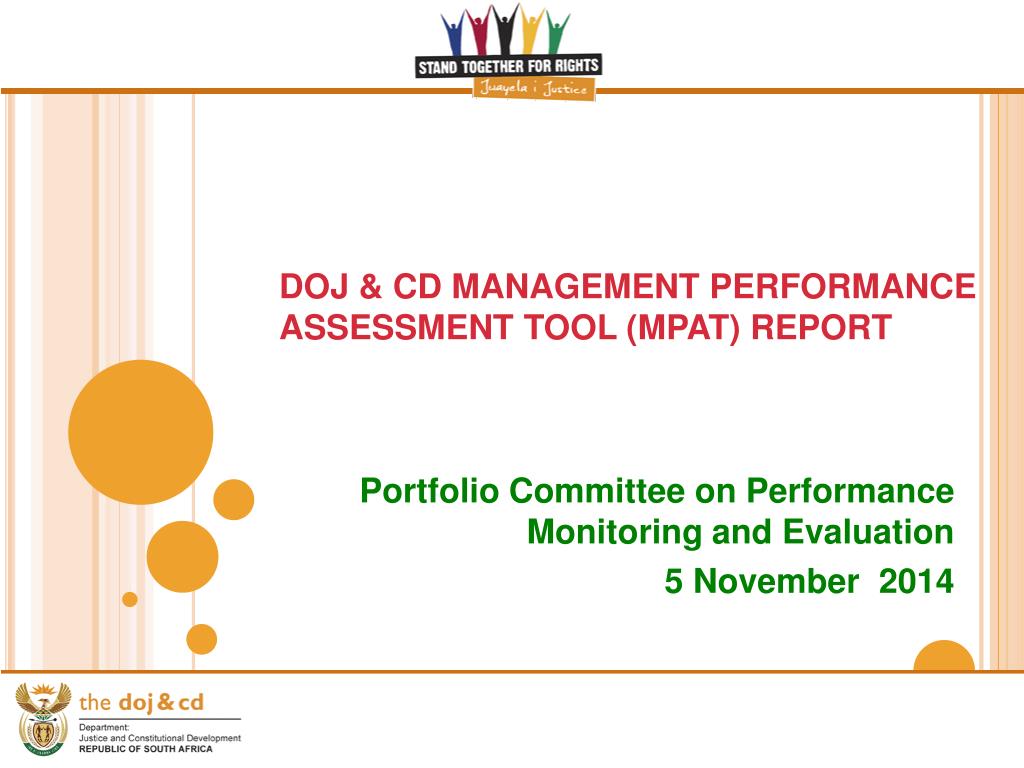 STAND TOGETHER FOR RIGHTS
Juayela i Justice

DOJ & CD MANAGEMENT PERFORMANCE ASSESSMENT TOOL (MPAT) REPORT

Portfolio Committee on Performance Monitoring and Evaluation
5 November 2014

the doj & cd
Department:
Justice and Constitutional Development
REPUBLIC OF SOUTH AFRICA